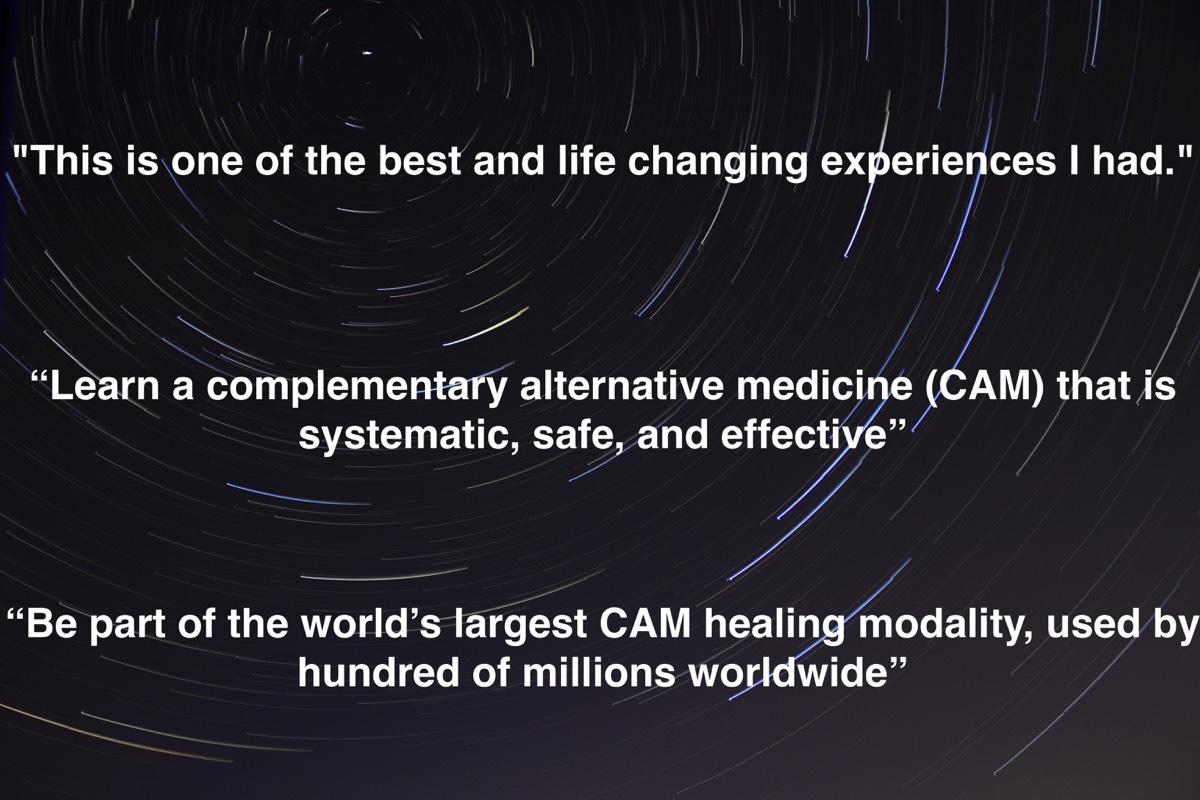 "This is one of the best and life changing experiences I had."

“Learn a complementary alternative medicine (CAM) that is systematic, safe, and effective”

“Be part of the world’s largest CAM healing modality, used by hundred of millions worldwide”